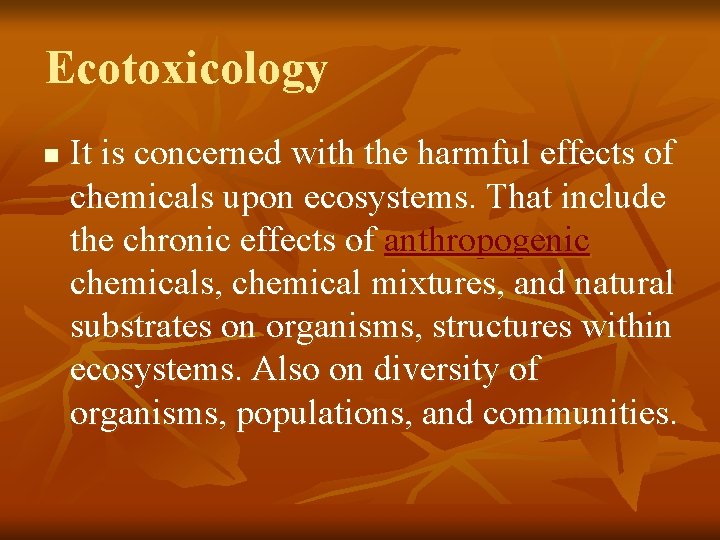 Ecotoxicology

It is concerned with the harmful effects of chemicals upon ecosystems. That include the chronic effects of anthropogenic chemicals, chemical mixtures, and natural substrates on organisms, structures within ecosystems. Also on diversity of organisms, populations, and communities.